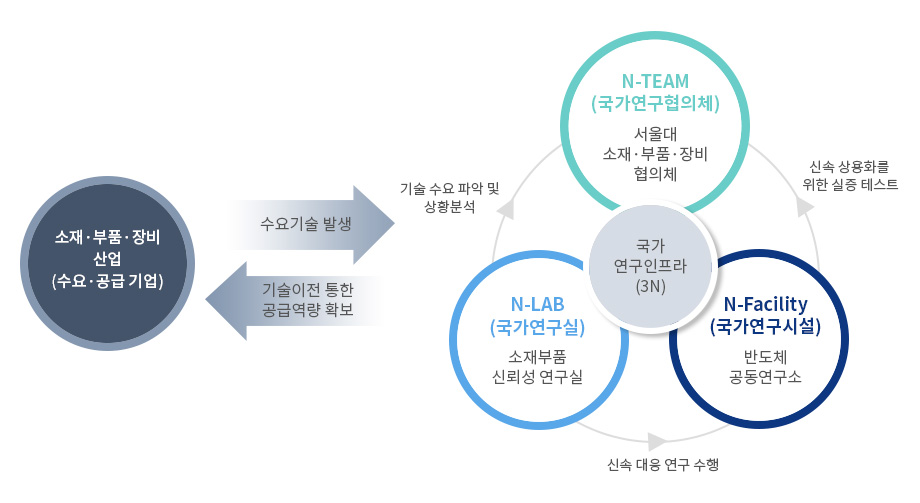 소재·부품·장비
산업
(수요·공급 기업)

수요기술 발생

기술이전 통한
공급역량 확보

기술 수요 파악 및
상황분석

N-TEAM
(국가연구협의체)
서울대
소재·부품·장비
협의체

신속 상용화를
위한 실증 테스트

국가
연구인프라
(3N)

N-LAB
(국가연구실)
소재부품
신뢰성 연구실

N-Facility
(국가연구시설)
반도체
공동연구소

신속 대응 연구 수행